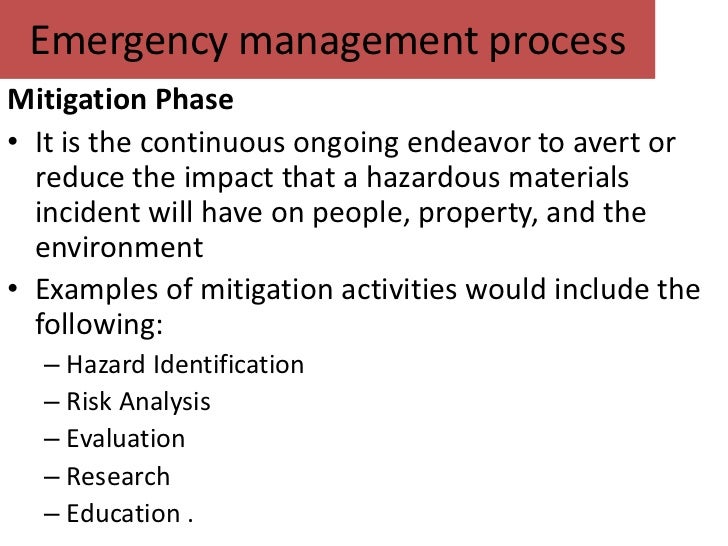 Emergency management process

Mitigation Phase

• It is the continuous ongoing endeavor to avert or reduce the impact that a hazardous materials incident will have on people, property, and the environment

• Examples of mitigation activities would include the following:
– Hazard Identification
– Risk Analysis
– Evaluation
– Research
– Education .